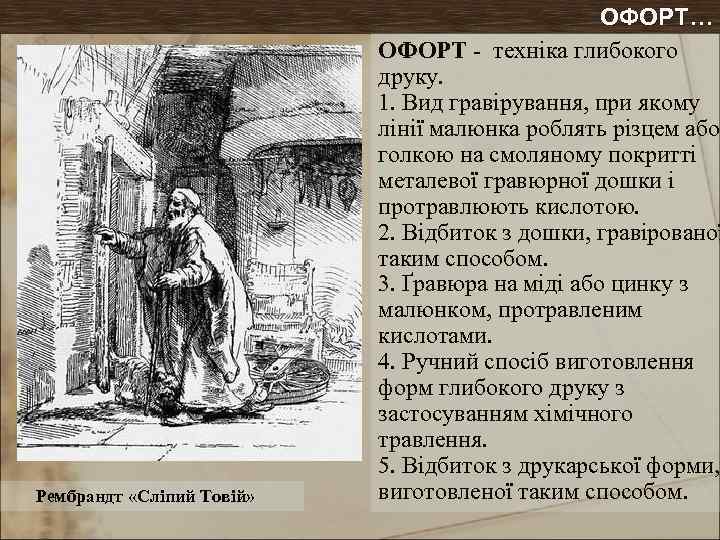 ОФОРТ…

ОФОРТ - техніка глибокого друку.
1. Вид гравірування, при якому лінії малюнка роблять різцем або голкою на смоляному покритті металевої гравюрної дошки і протравлюють кислотою.
2. Відбиток з дошки, гравірованої таким способом.
3. Ґравюра на міді або цинку з малюнком, протравленим кислотами.
4. Ручний спосіб виготовлення форм глибокого друку з застосуванням хімічного травлення.
5. Відбиток з друкарської форми, виготовленої таким способом.

Рембрандт «Сліпий Товій»